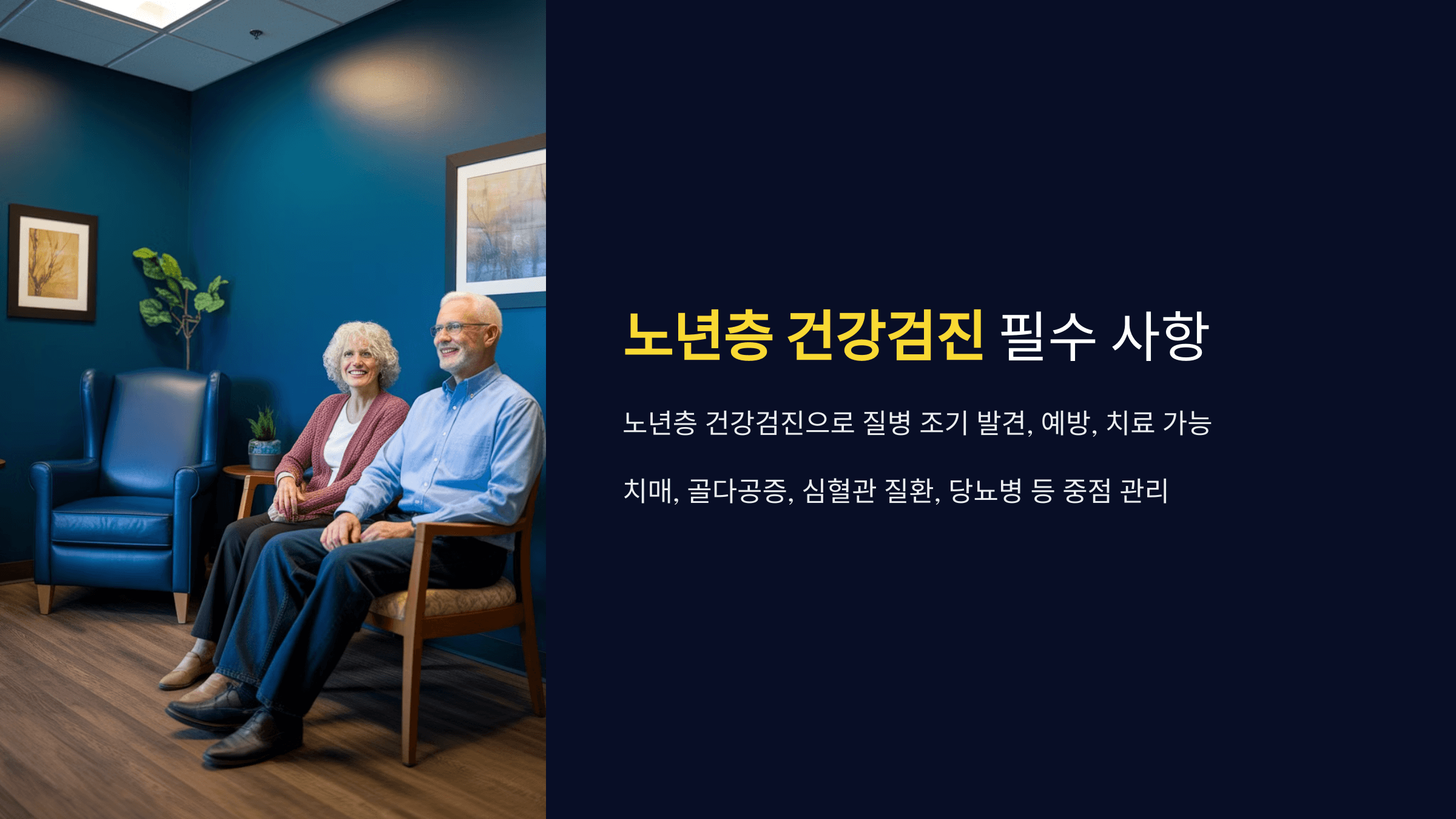 노년층 건강검진 필수 사항

노년층 건강검진으로 질병 조기 발견, 예방, 치료 가능

치매, 골다공증, 심혈관 질환, 당뇨병 등 중점 관리